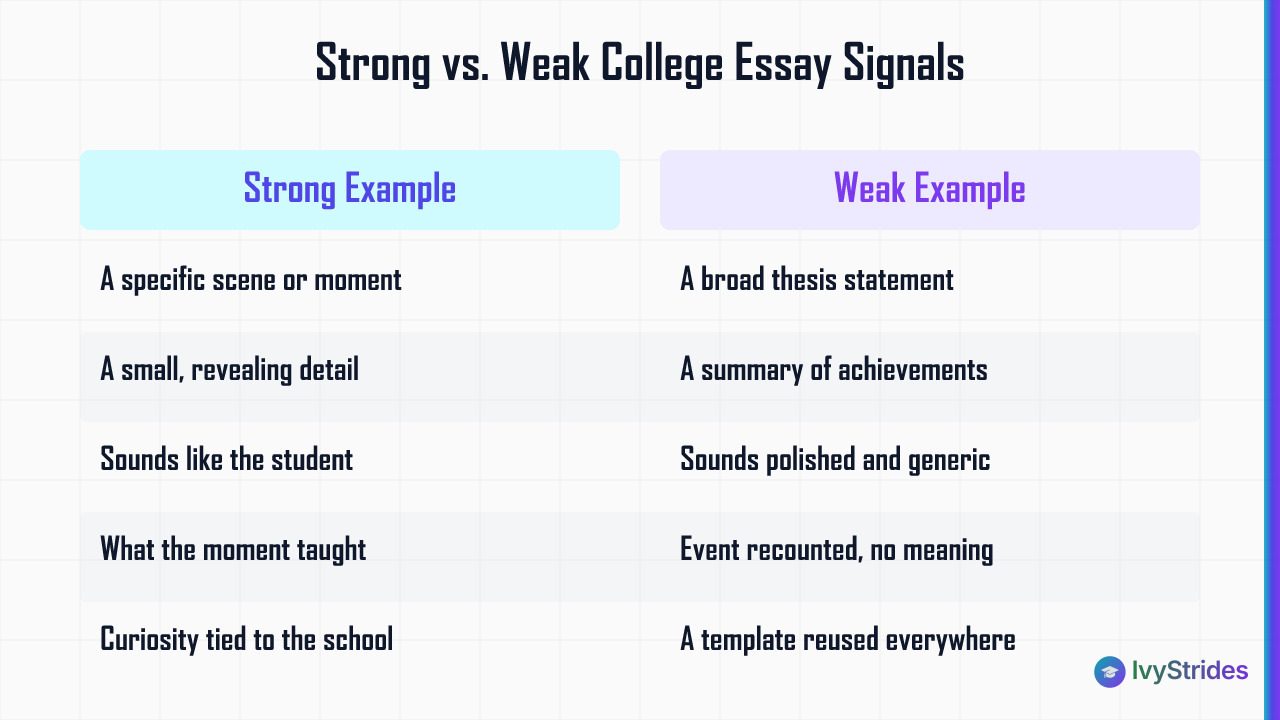 Strong vs. Weak College Essay Signals

| Strong Example | Weak Example |
|---|---|
| A specific scene or moment | A broad thesis statement |
| A small, revealing detail | A summary of achievements |
| Sounds like the student | Sounds polished and generic |
| What the moment taught | Event recounted, no meaning |
| Curiosity tied to the school | A template reused everywhere |

IvyStrides